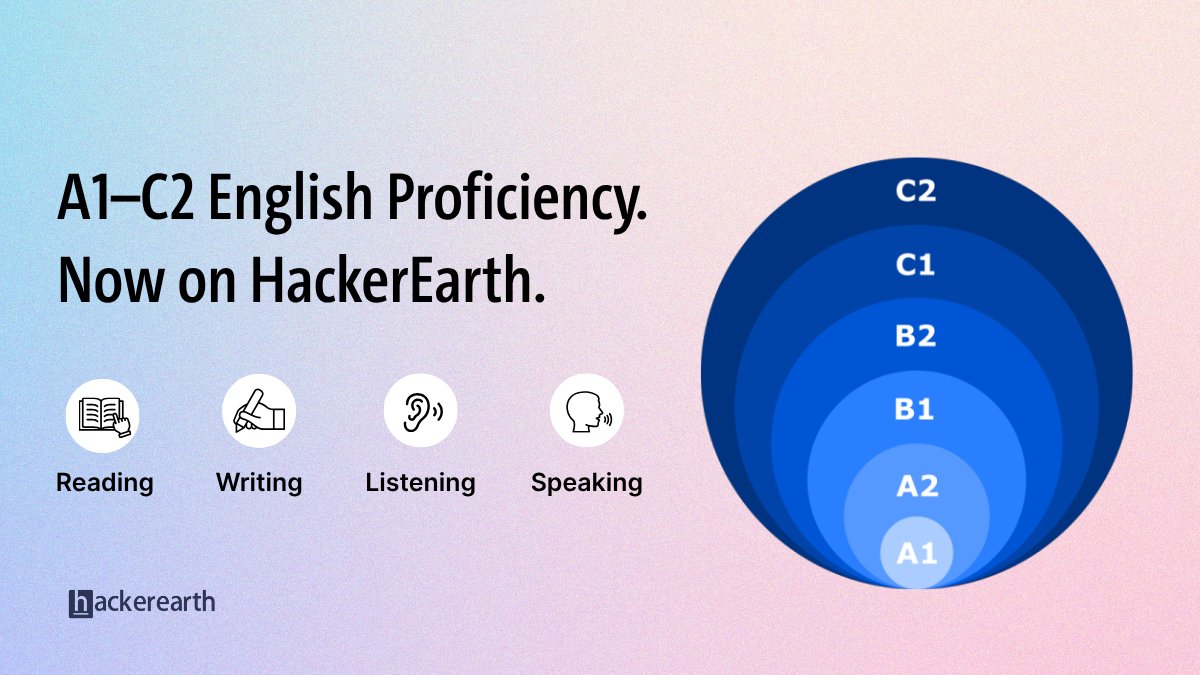 A1–C2 English Proficiency.
Now on HackerEarth.

Reading
Writing
Listening
Speaking

hackerearth

C2
C1
B2
B1
A2
A1